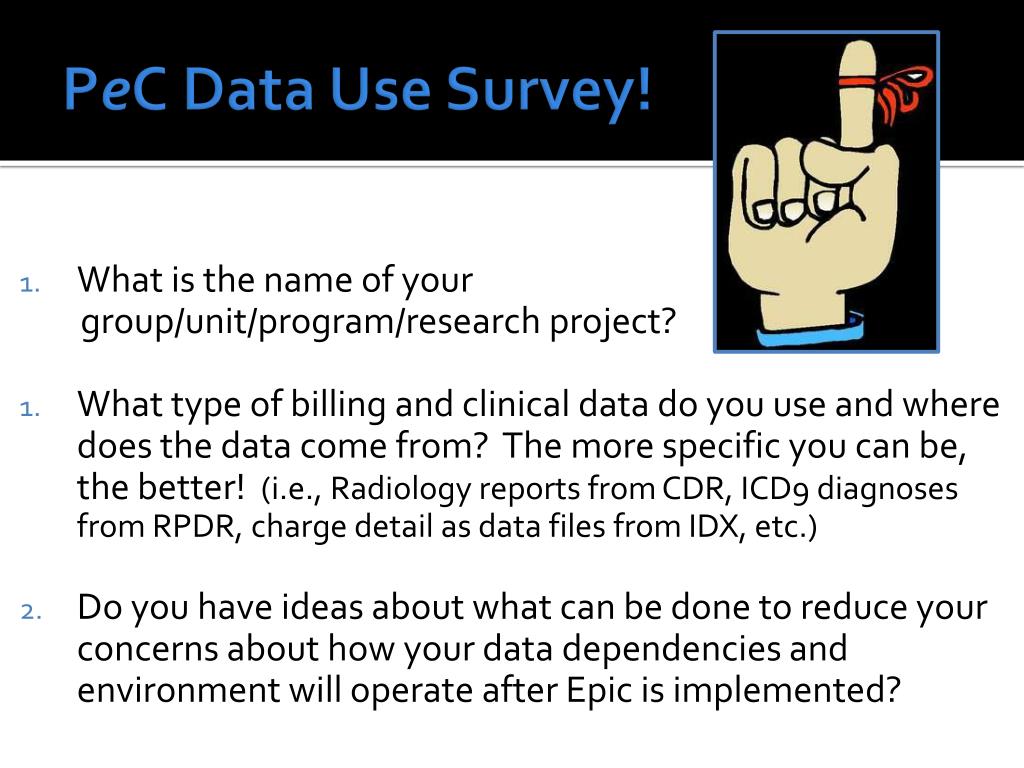 PeC Data Use Survey!

1. What is the name of your group/unit/program/research project?

1. What type of billing and clinical data do you use and where does the data come from? The more specific you can be, the better! (i.e., Radiology reports from CDR, ICD9 diagnoses from RPDR, charge detail as data files from IDX, etc.)

2. Do you have ideas about what can be done to reduce your concerns about how your data dependencies and environment will operate after Epic is implemented?